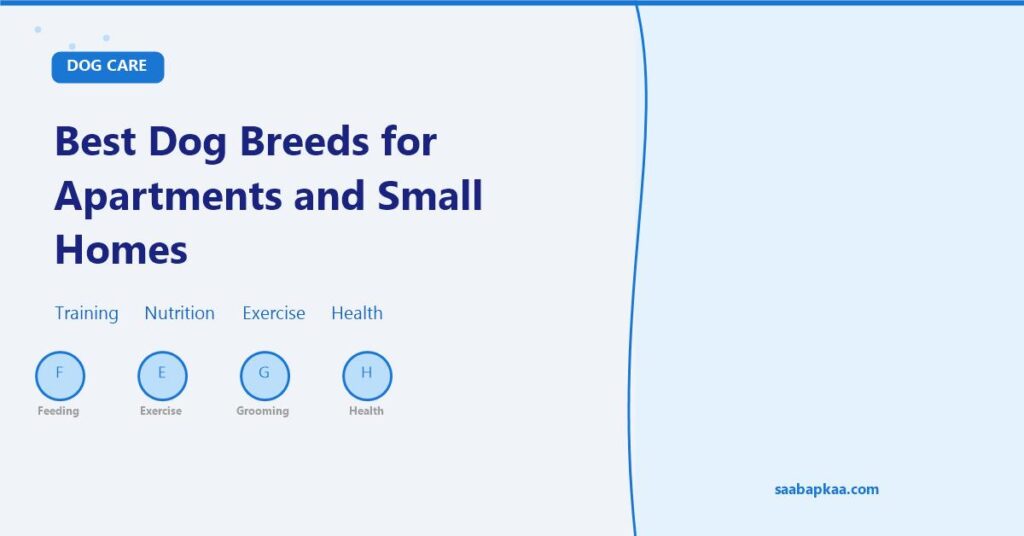 DOG CARE

Best Dog Breeds for Apartments and Small Homes

Training Nutrition Exercise Health

F
Feeding

E
Exercise

G
Grooming

H
Health

saabapkaa.com